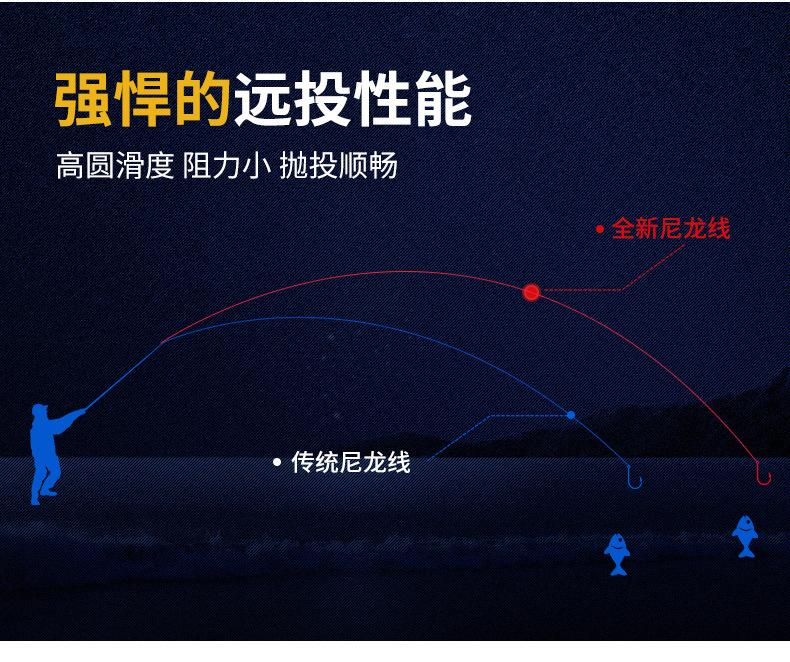 强悍的远投性能

高圆滑度 阻力小 抛投顺畅

• 全新尼龙线

• 传统尼龙线